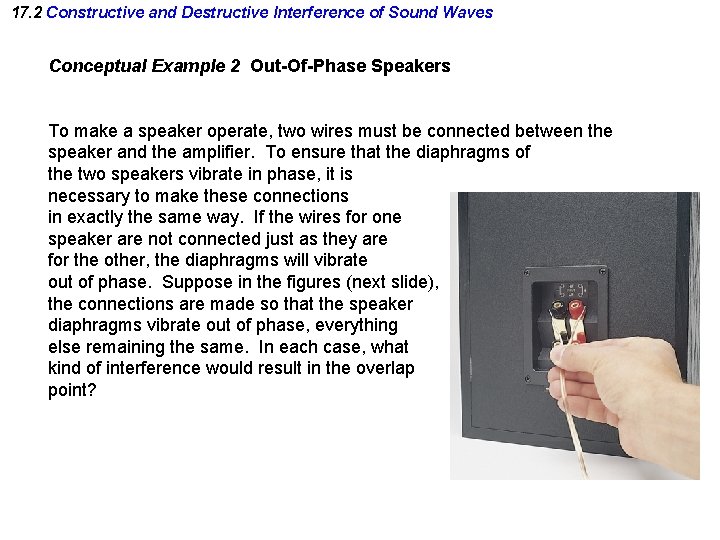 17.2 Constructive and Destructive Interference of Sound Waves

Conceptual Example 2 Out-Of-Phase Speakers

To make a speaker operate, two wires must be connected between the speaker and the amplifier. To ensure that the diaphragms of the two speakers vibrate in phase, it is necessary to make these connections in exactly the same way. If the wires for one speaker are not connected just as they are for the other, the diaphragms will vibrate out of phase. Suppose in the figures (next slide), the connections are made so that the speaker diaphragms vibrate out of phase, everything else remaining the same. In each case, what kind of interference would result in the overlap point?